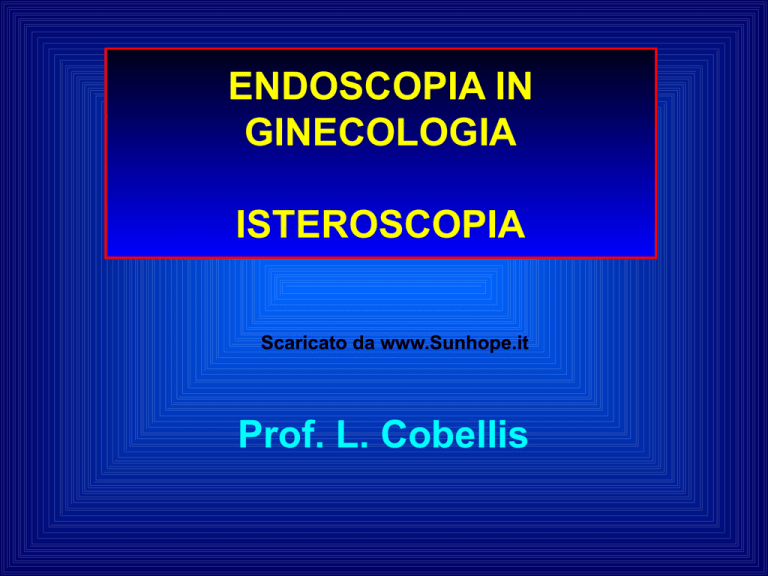 ENDOSCOPIA IN GINECOLOGIA

ISTEROSCOPIA

Scaricato da www.Sunhope.it

Prof. L. Cobellis